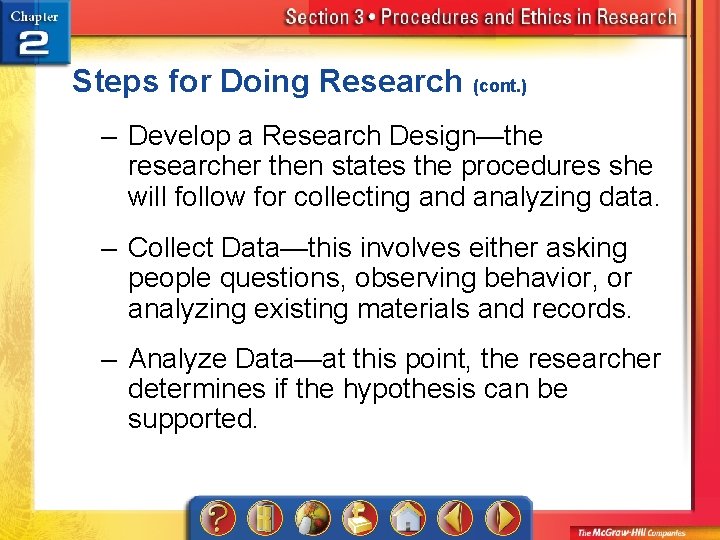 Chapter 2

Section 3 • Procedures and Ethics in Research

Steps for Doing Research (cont.)

– Develop a Research Design—the researcher then states the procedures she will follow for collecting and analyzing data.

– Collect Data—this involves either asking people questions, observing behavior, or analyzing existing materials and records.

– Analyze Data—at this point, the researcher determines if the hypothesis can be supported.

?

The McGraw-Hill Companies